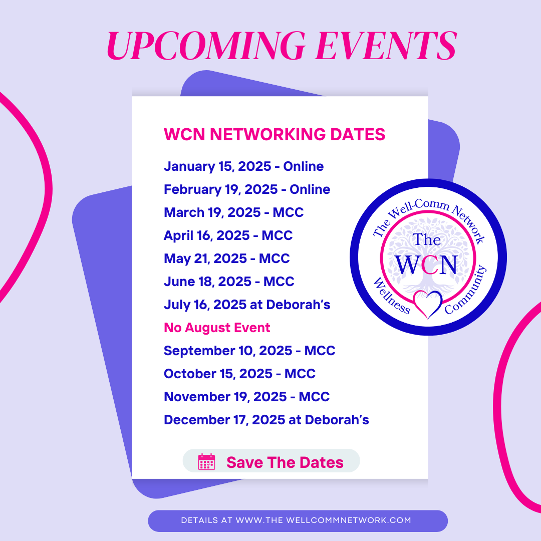 UPCOMING EVENTS

WCN NETWORKING DATES

January 15, 2025 - Online
February 19, 2025 - Online
March 19, 2025 - MCC
April 16, 2025 - MCC
May 21, 2025 - MCC
June 18, 2025 - MCC
July 16, 2025 at Deborah's
No August Event
September 10, 2025 - MCC
October 15, 2025 - MCC
November 19, 2025 - MCC
December 17, 2025 at Deborah's

The Well-Comm Network
The WCN
Wellness Community

Save The Dates

DETAILS AT WWW.THE WELLCOMMNETWORK.COM